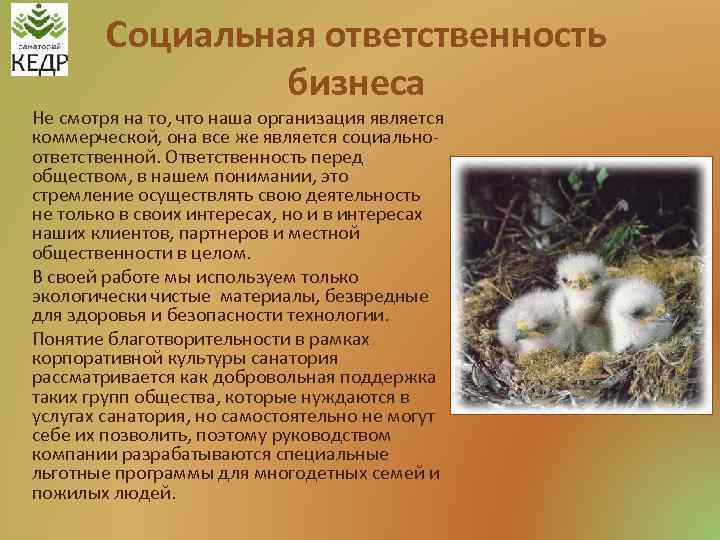 санаторий
КЕДР

Социальная ответственность бизнеса

Не смотря на то, что наша организация является коммерческой, она все же является социально-ответственной. Ответственность перед обществом, в нашем понимании, это стремление осуществлять свою деятельность не только в своих интересах, но и в интересах наших клиентов, партнеров и местной общественности в целом.

В своей работе мы используем только экологически чистые материалы, безвредные для здоровья и безопасности технологии.

Понятие благотворительности в рамках корпоративной культуры санатория рассматривается как добровольная поддержка таких групп общества, которые нуждаются в услугах санатория, но самостоятельно не могут себе их позволить, поэтому руководством компании разрабатываются специальные льготные программы для многодетных семей и пожилых людей.